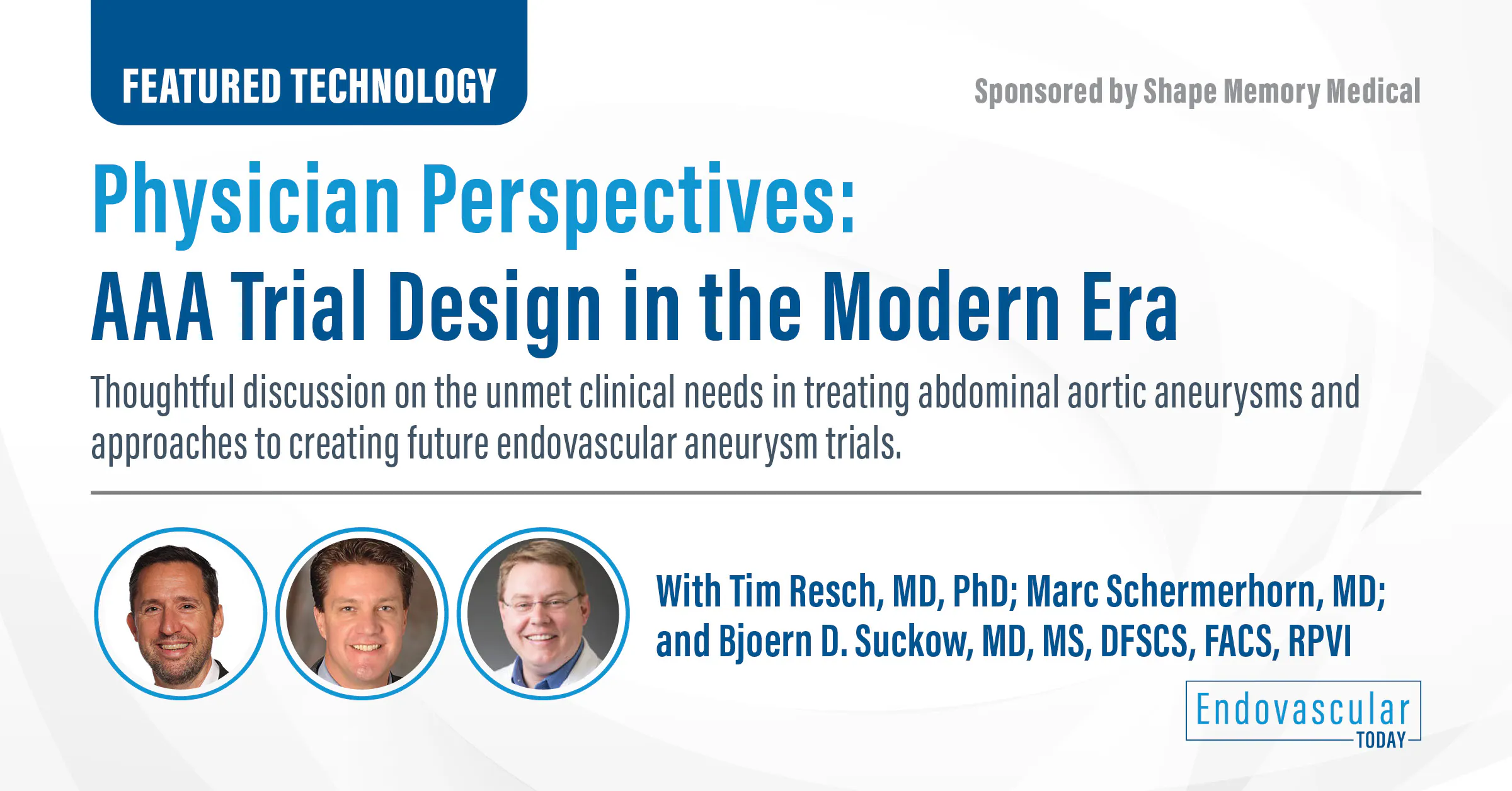 FEATURED TECHNOLOGY

Sponsored by Shape Memory Medical

Physician Perspectives:
AAA Trial Design in the Modern Era

Thoughtful discussion on the unmet clinical needs in treating abdominal aortic aneurysms and approaches to creating future endovascular aneurysm trials.

With Tim Resch, MD, PhD; Marc Schermerhorn, MD; and Bjoern D. Suckow, MD, MS, DFSCS, FACS, RPVI

Endovascular TODAY